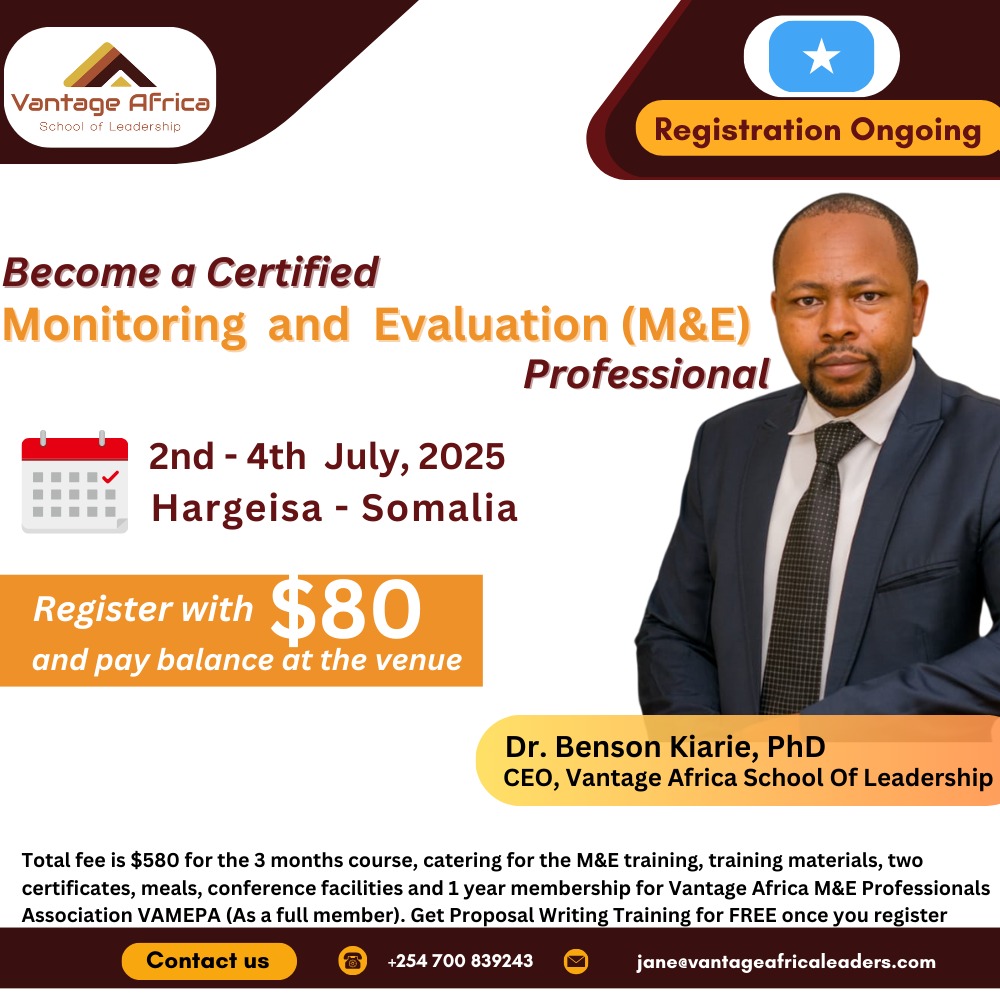 Vantage Africa
School of Leadership

Registration Ongoing

Become a Certified
Monitoring and Evaluation (M&E)
Professional

2nd - 4th July, 2025
Hargeisa - Somalia

Register with $80
and pay balance at the venue

Dr. Benson Kiarie, PhD
CEO, Vantage Africa School Of Leadership

Total fee is $580 for the 3 months course, catering for the M&E training, training materials, two certificates, meals, conference facilities and 1 year membership for Vantage Africa M&E Professionals Association VAMEPA (As a full member). Get Proposal Writing Training for FREE once you register

Contact us

+254 700 839243

jane@vantageafricaleaders.com